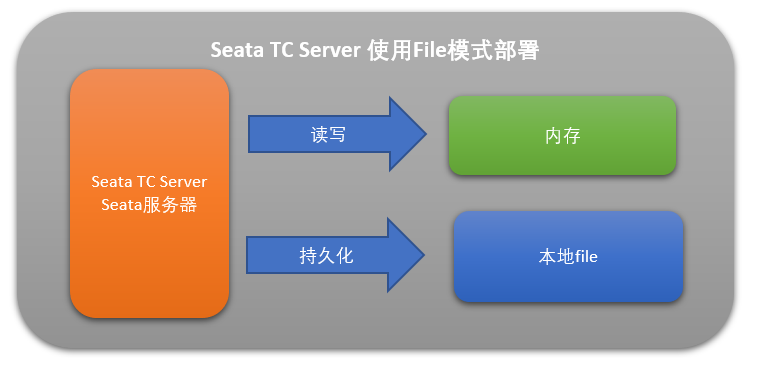 Seata TC Server 使用File模式部署

Seata TC Server
Seata服务器

读写

内存

持久化

本地file